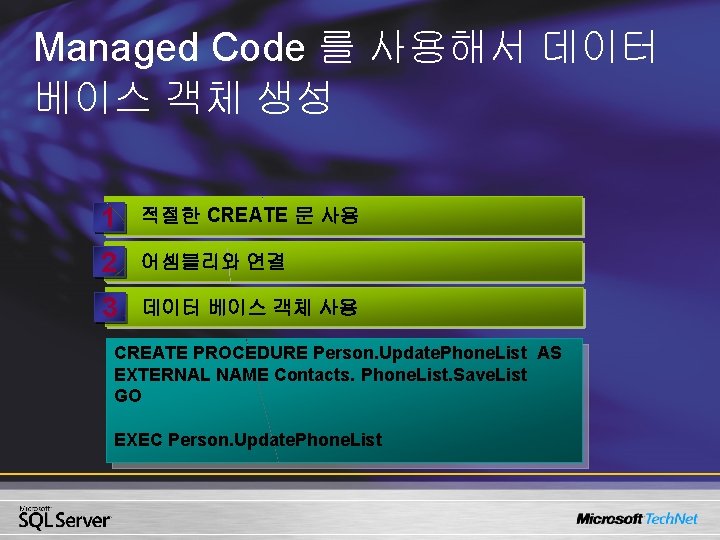 Managed Code 를 사용해서 데이터 베이스 객체 생성

1 적절한 CREATE 문 사용

2 어셈블리와 연결

3 데이터 베이스 객체 사용

CREATE PROCEDURE Person.UpdatePhoneList AS
EXTERNAL NAME Contacts. PhoneList.SaveList
GO

EXEC Person.UpdatePhoneList

Microsoft SQL Server

Microsoft TechNet